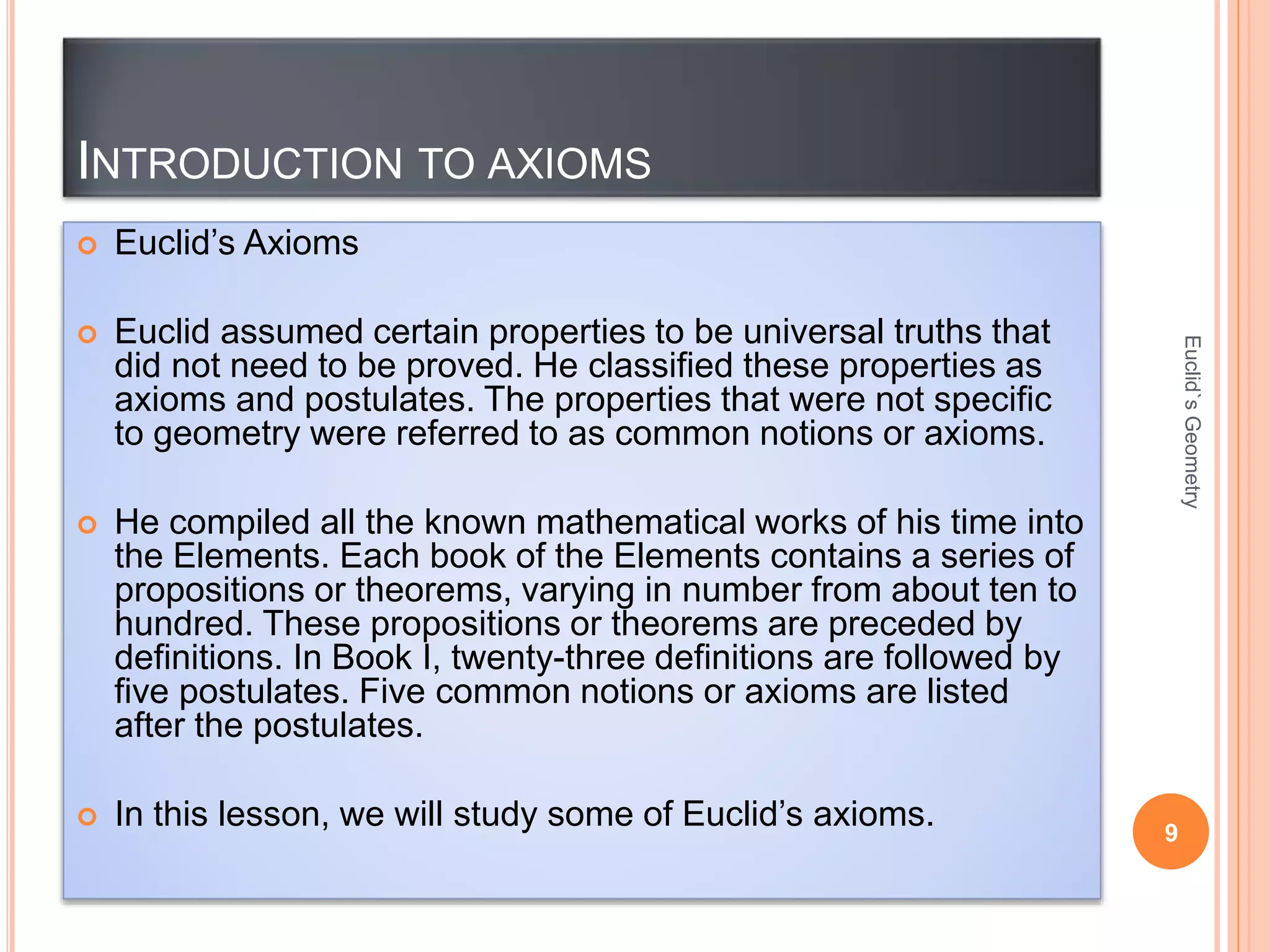 INTRODUCTION TO AXIOMS

Euclid’s Axioms

Euclid assumed certain properties to be universal truths that did not need to be proved. He classified these properties as axioms and postulates. The properties that were not specific to geometry were referred to as common notions or axioms.

He compiled all the known mathematical works of his time into the Elements. Each book of the Elements contains a series of propositions or theorems, varying in number from about ten to hundred. These propositions or theorems are preceded by definitions. In Book I, twenty-three definitions are followed by five postulates. Five common notions or axioms are listed after the postulates.

In this lesson, we will study some of Euclid’s axioms.

Euclid`s Geometry

9